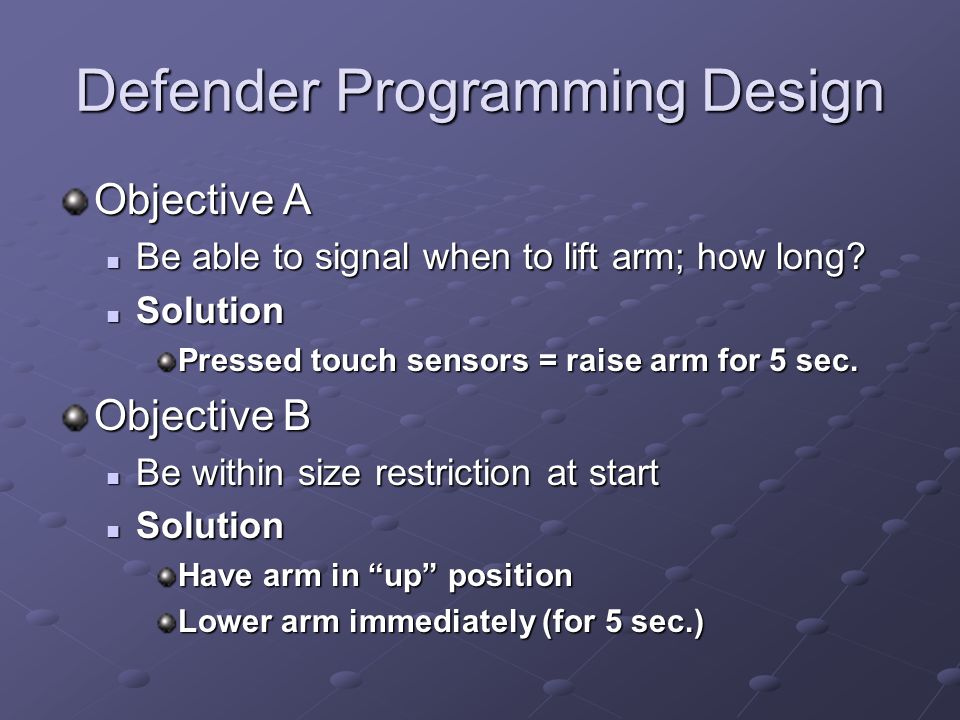 Defender Programming Design

Objective A

Be able to signal when to lift arm; how long?

Solution

Pressed touch sensors = raise arm for 5 sec.

Objective B

Be within size restriction at start

Solution

Have arm in “up” position

Lower arm immediately (for 5 sec.)